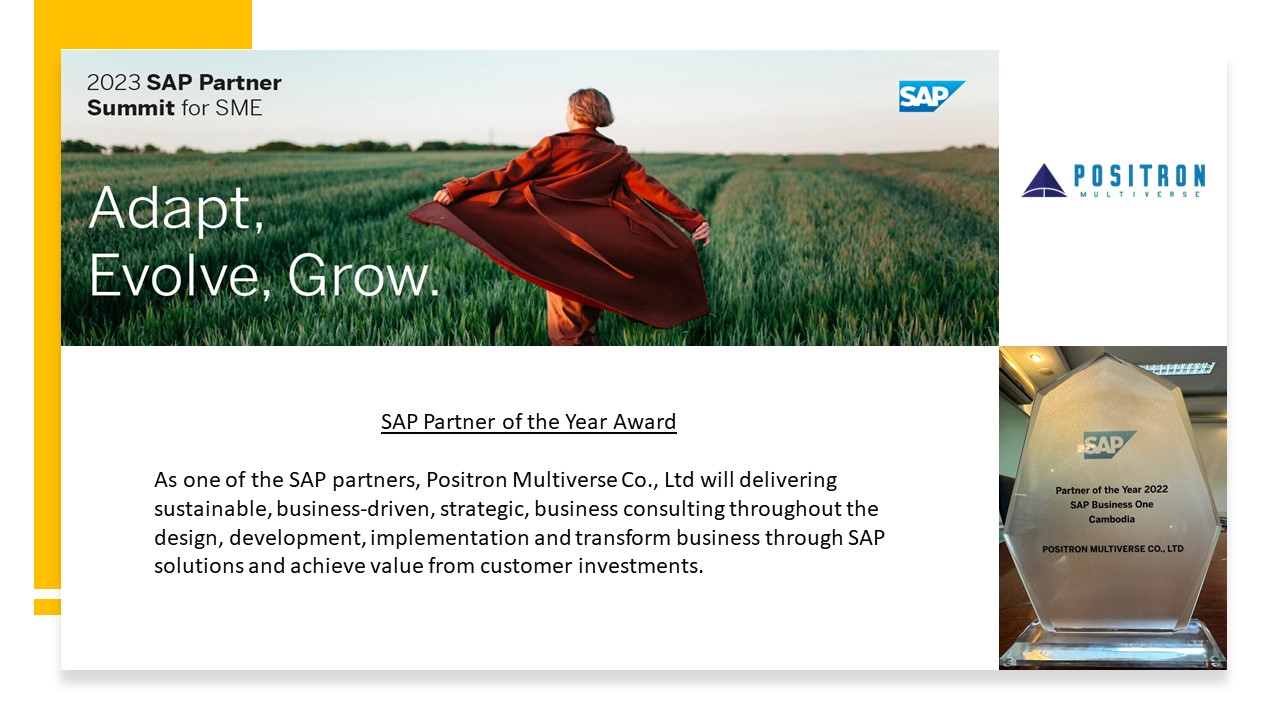 2023 SAP Partner Summit for SME

SAP

Adapt, Evolve, Grow.

POSITRON MULTIVERSE

SAP Partner of the Year Award

As one of the SAP partners, Positron Multiverse Co., Ltd will delivering sustainable, business-driven, strategic, business consulting throughout the design, development, implementation and transform business through SAP solutions and achieve value from customer investments.

SAP

Partner of the Year 2022
SAP Business One
Cambodia

POSITRON MULTIVERSE CO., LTD